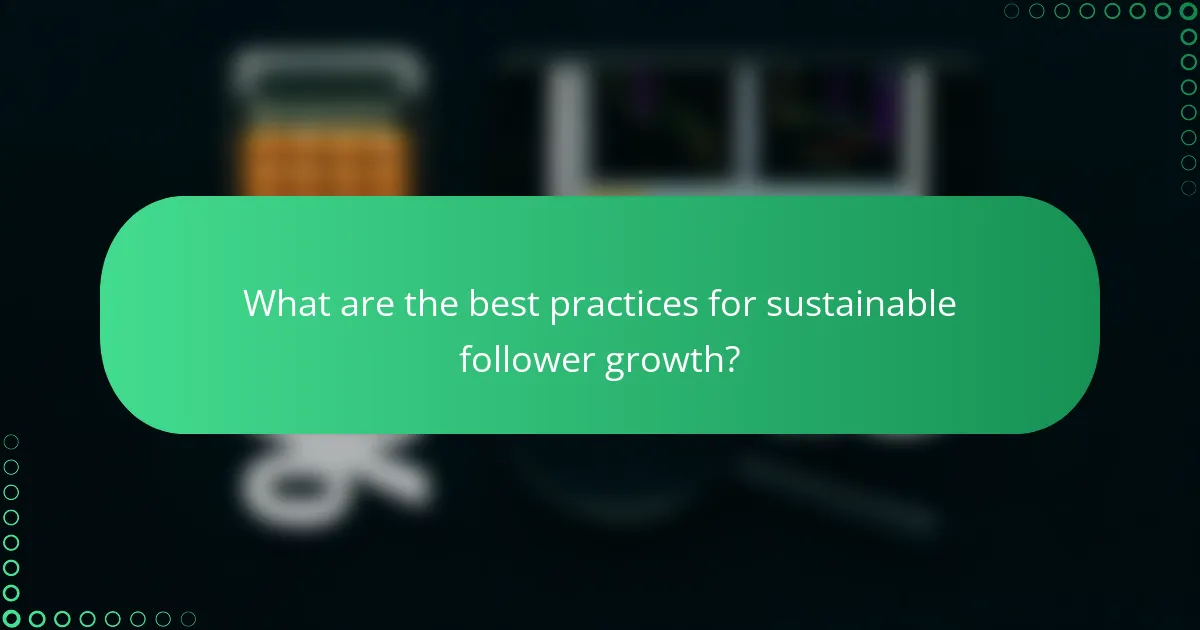 What are the best practices for sustainable follower growth?